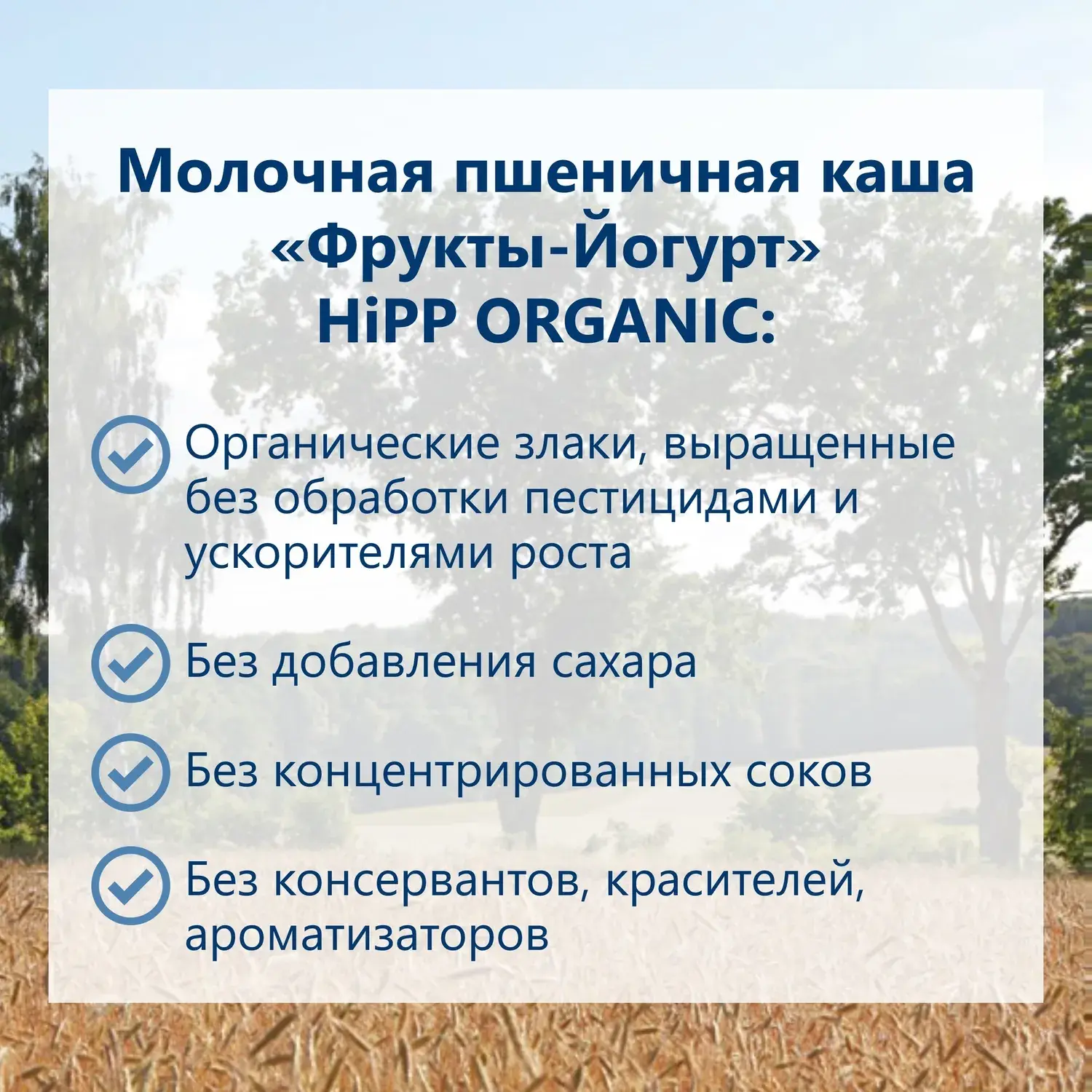 Молочная пшеничная каша «Фрукты-Йогурт» HiPP ORGANIC:

Органические злаки, выращенные без обработки пестицидами и ускорителями роста

Без добавления сахара

Без концентрированных соков

Без консервантов, красителей, ароматизаторов